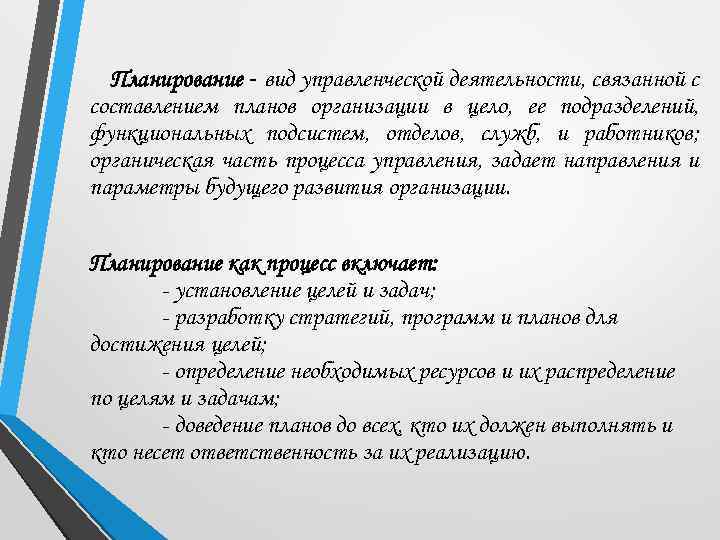 Планирование - вид управленческой деятельности, связанной с составлением планов организации в цело, ее подразделений, функциональных подсистем, отделов, служб, и работников; органическая часть процесса управления, задает направления и параметры будущего развития организации.

Планирование как процесс включает:
- установление целей и задач;
- разработку стратегий, программ и планов для достижения целей;
- определение необходимых ресурсов и их распределение по целям и задачам;
- доведение планов до всех, кто их должен выполнять и кто несет ответственность за их реализацию.